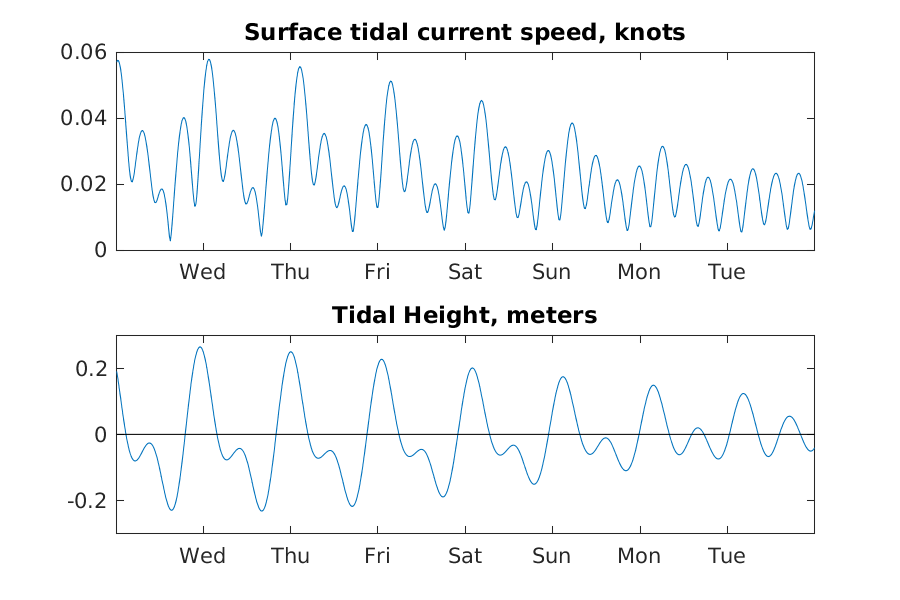 Surface tidal current speed, knots

0.06
0.04
0.02
0

Wed Thu Fri Sat Sun Mon Tue

Tidal Height, meters

0.2
0
-0.2

Wed Thu Fri Sat Sun Mon Tue